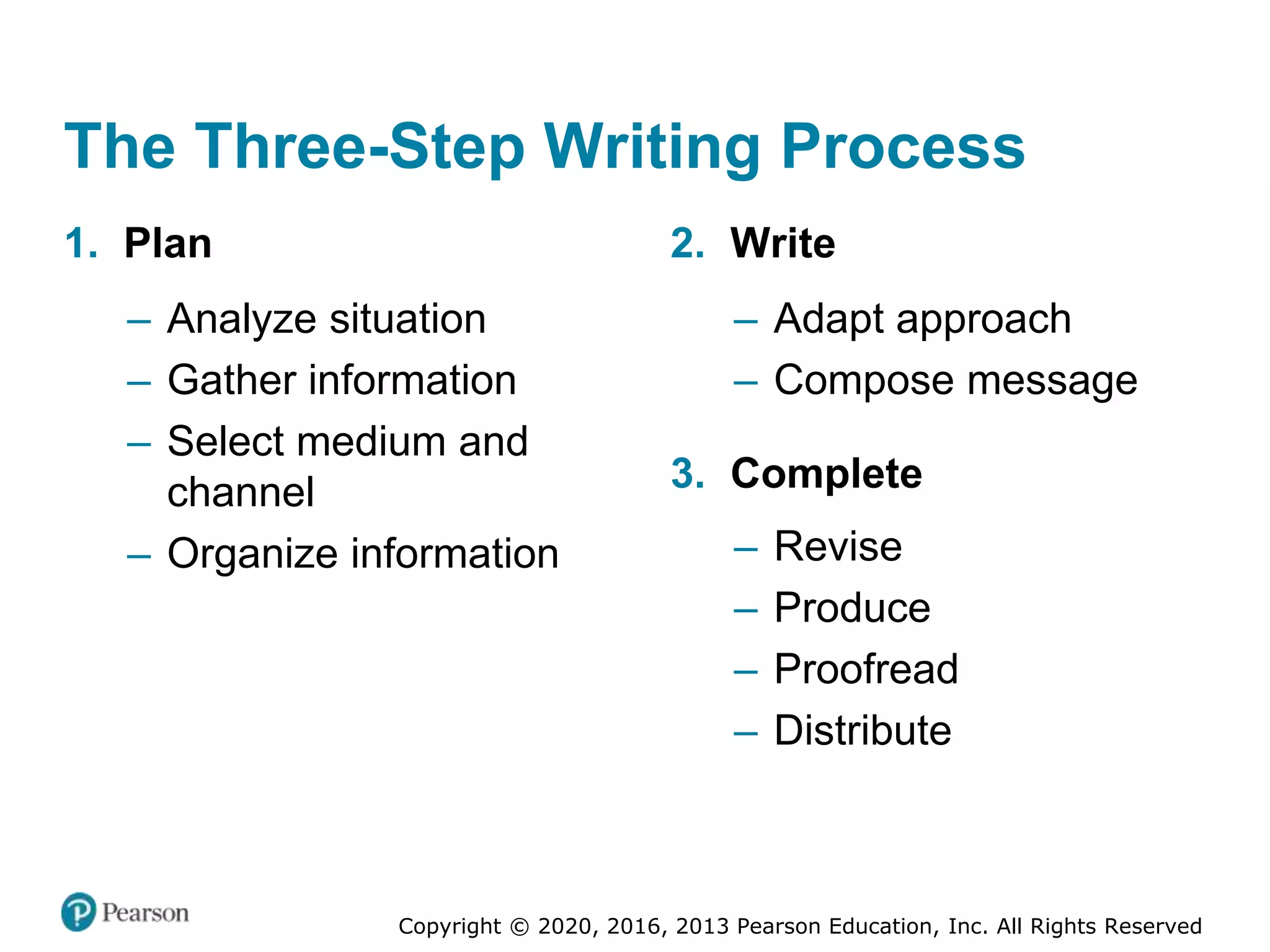 The Three-Step Writing Process

1. Plan

– Analyze situation
– Gather information
– Select medium and channel
– Organize information

2. Write

– Adapt approach
– Compose message

3. Complete

– Revise
– Produce
– Proofread
– Distribute

Pearson

Copyright © 2020, 2016, 2013 Pearson Education, Inc. All Rights Reserved